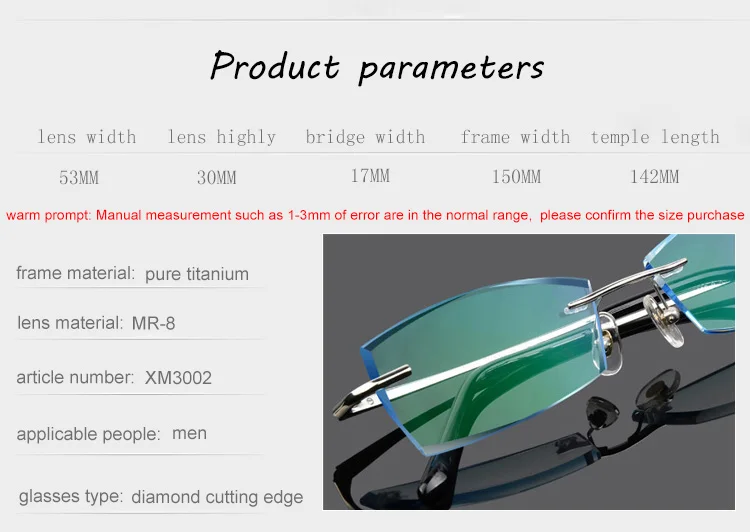 Product parameters

| lens width | lens highly | bridge width | frame width | temple length |
|---|---|---|---|---|
| 53MM | 30MM | 17MM | 150MM | 142MM |

warm prompt: Manual measurement such as 1-3mm of error are in the normal range, please confirm the size purchase

frame material: pure titanium

lens material: MR-8

article number: XM3002

applicable people: men

glasses type: diamond cutting edge